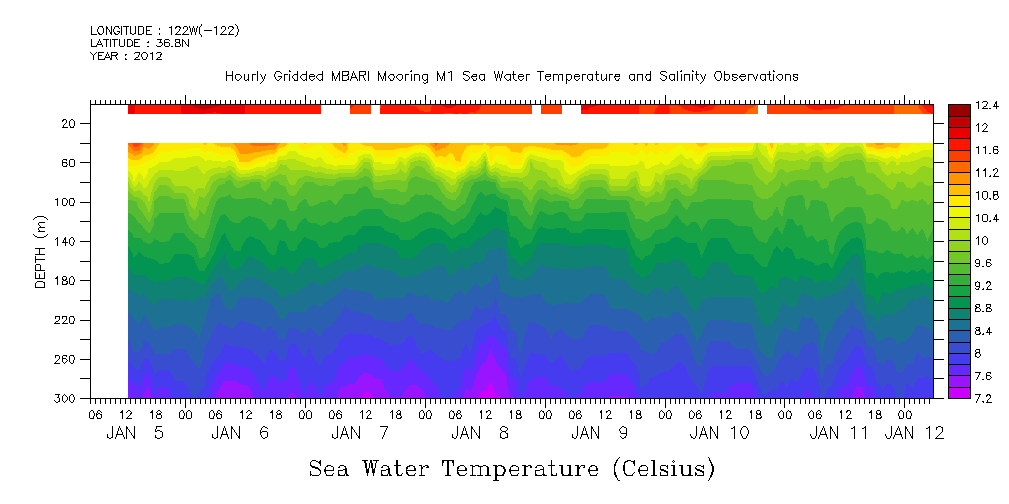 LONGITUDE : 122W(-122)
LATITUDE : 36.8N
YEAR : 2012

Hourly Gridded MBARI Mooring M1 Sea Water Temperature and Salinity Observations

DEPTH (m)

20
60
100
140
180
220
260
300

06 12 18 00 06 12 18 00 06 12 18 00 06 12 18 00 06 12 18 00 06 12 18 00 06 12 18 00
JAN 5 JAN 6 JAN 7 JAN 8 JAN 9 JAN 10 JAN 11 JAN 12

12.4
12
11.6
11.2
10.8
10.4
10
9.6
9.2
8.8
8.4
8
7.6
7.2

Sea Water Temperature (Celsius)